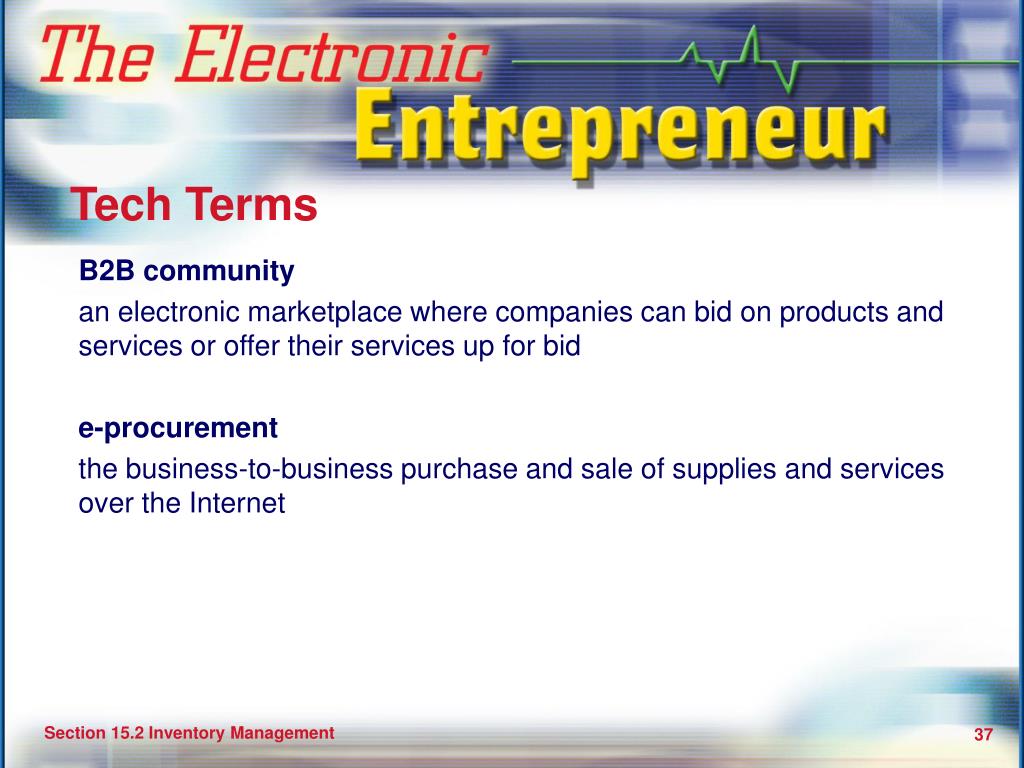 The Electronic
Entrepreneur

Tech Terms

B2B community

an electronic marketplace where companies can bid on products and services or offer their services up for bid

e-procurement

the business-to-business purchase and sale of supplies and services over the Internet

Section 15.2 Inventory Management

37